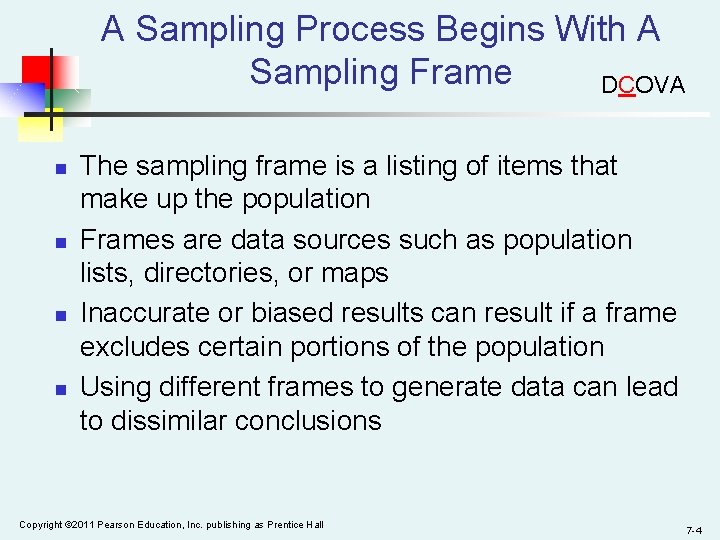 A Sampling Process Begins With A Sampling Frame

DCOVA

- The sampling frame is a listing of items that make up the population
- Frames are data sources such as population lists, directories, or maps
- Inaccurate or biased results can result if a frame excludes certain portions of the population
- Using different frames to generate data can lead to dissimilar conclusions

Copyright ©2011 Pearson Education, Inc. publishing as Prentice Hall

7-4